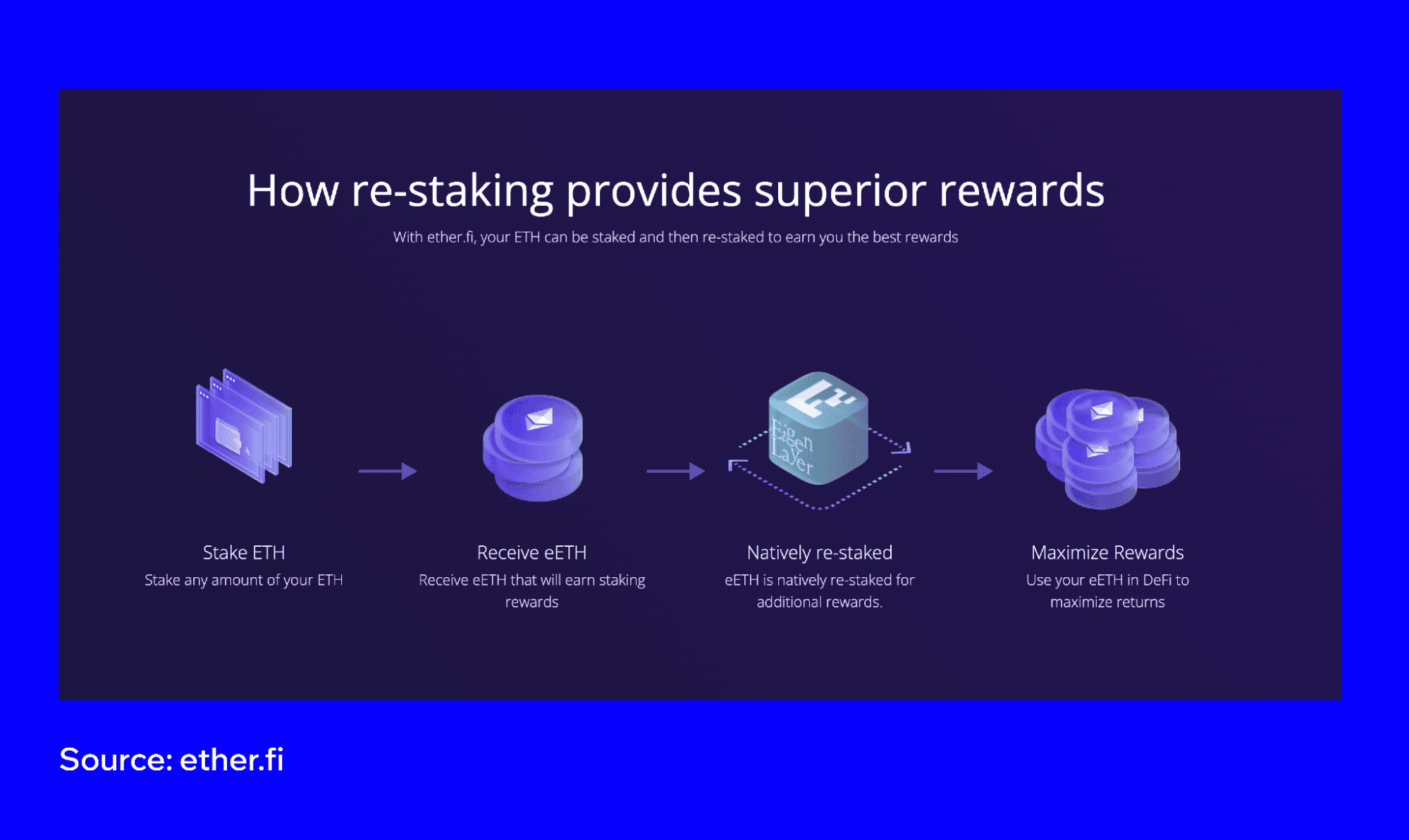 How re-staking provides superior rewards

With ether.fi, your ETH can be staked and then re-staked to earn you the best rewards

Eigen Layer

Stake ETH
Stake any amount of your ETH

Receive eETH
Receive eETH that will earn staking rewards

Natively re-staked
eETH is natively re-staked for additional rewards.

Maximize Rewards
Use your eETH in DeFi to maximize returns

Source: ether.fi